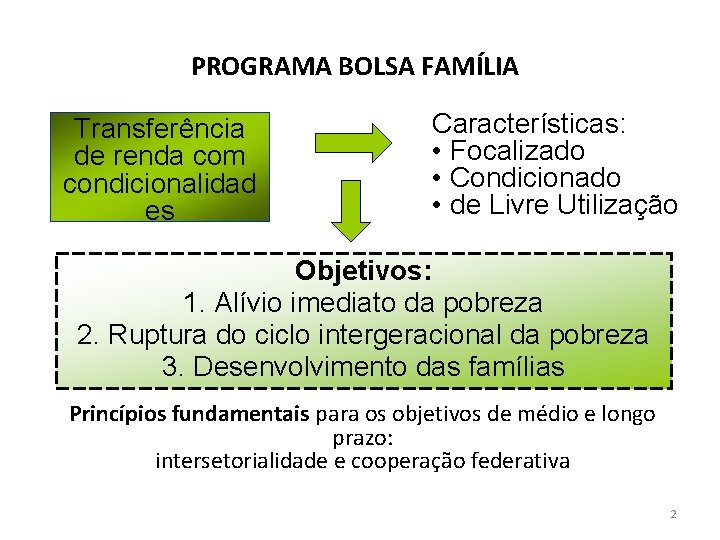 PROGRAMA BOLSA FAMÍLIA

Transferência de renda com condicionalidades

Características:
• Focalizado
• Condicionado
• de Livre Utilização

Objetivos:
1. Alívio imediato da pobreza
2. Ruptura do ciclo intergeracional da pobreza
3. Desenvolvimento das famílias

Princípios fundamentais para os objetivos de médio e longo prazo:
intersetorialidade e cooperação federativa

2